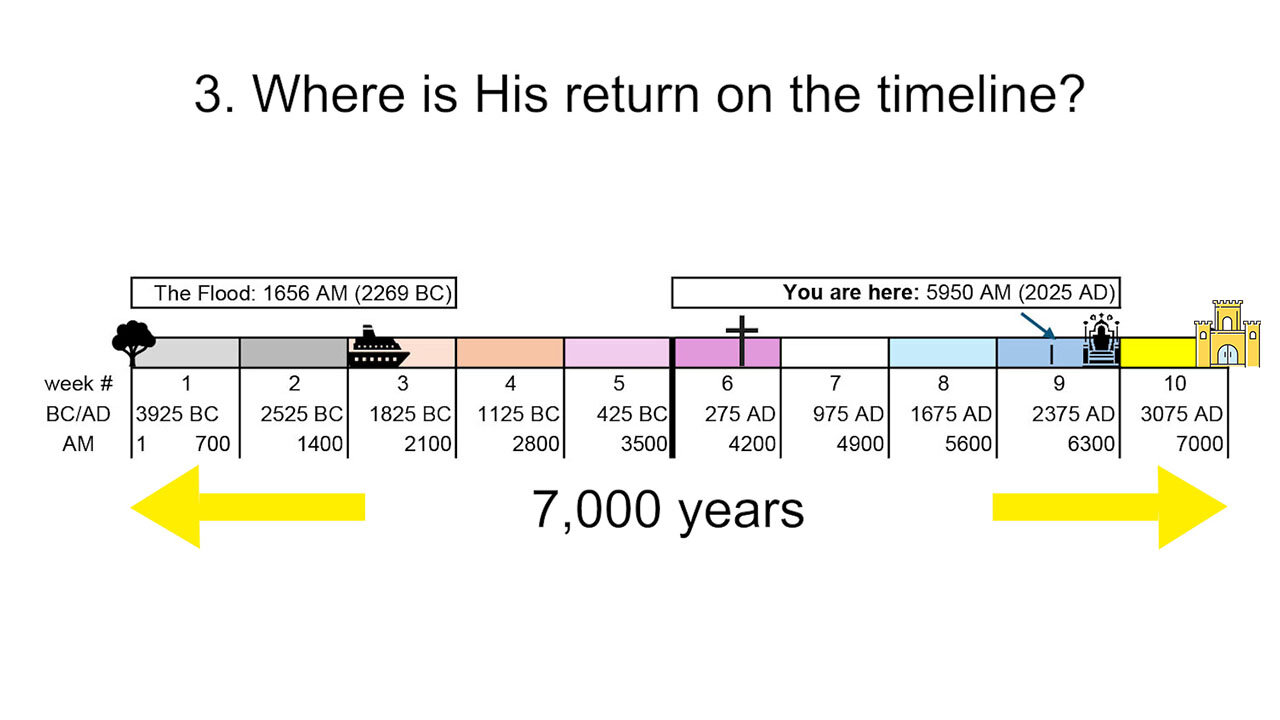 3. Where is His return on the timeline?

The Flood: 1656 AM (2269 BC)

You are here: 5950 AM (2025 AD)

| week # | 1 | 2 | 3 | 4 | 5 | 6 | 7 | 8 | 9 | 10 |
|---|---|---|---|---|---|---|---|---|---|---|
| BC/AD | 3925 BC | 2525 BC | 1825 BC | 1125 BC | 425 BC | 275 AD | 975 AD | 1675 AD | 2375 AD | 3075 AD |
| AM | 1 700 | 1400 | 2100 | 2800 | 3500 | 4200 | 4900 | 5600 | 6300 | 7000 |

7,000 years